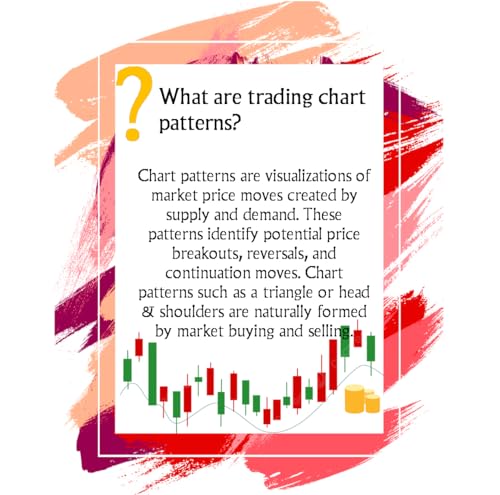 ?
What are trading chart patterns?

Chart patterns are visualizations of market price moves created by supply and demand. These patterns identify potential price breakouts, reversals, and continuation moves. Chart patterns such as a triangle or head & shoulders are naturally formed by market buying and selling.